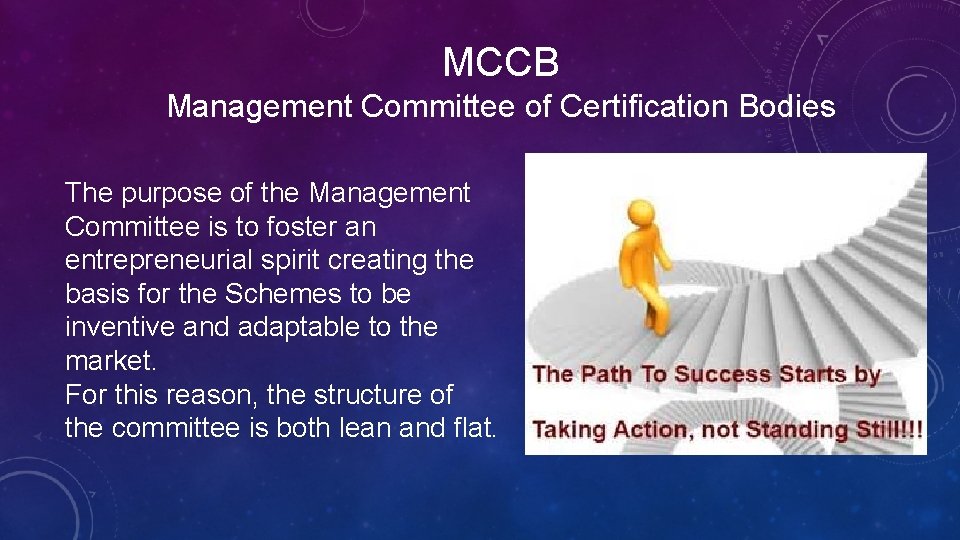 MCCB
Management Committee of Certification Bodies

The purpose of the Management Committee is to foster an entrepreneurial spirit creating the basis for the Schemes to be inventive and adaptable to the market.
For this reason, the structure of the committee is both lean and flat.

The Path To Success Starts by
Taking Action, not Standing Still!!!